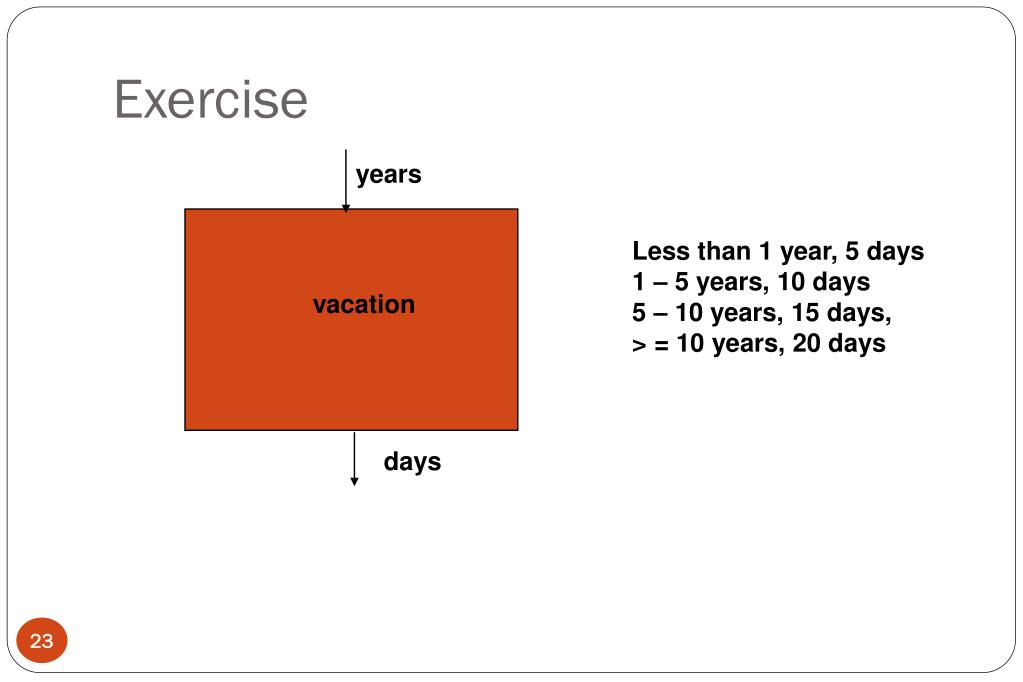 Exercise

years

vacation

days

Less than 1 year, 5 days
1 – 5 years, 10 days
5 – 10 years, 15 days,
> = 10 years, 20 days

23